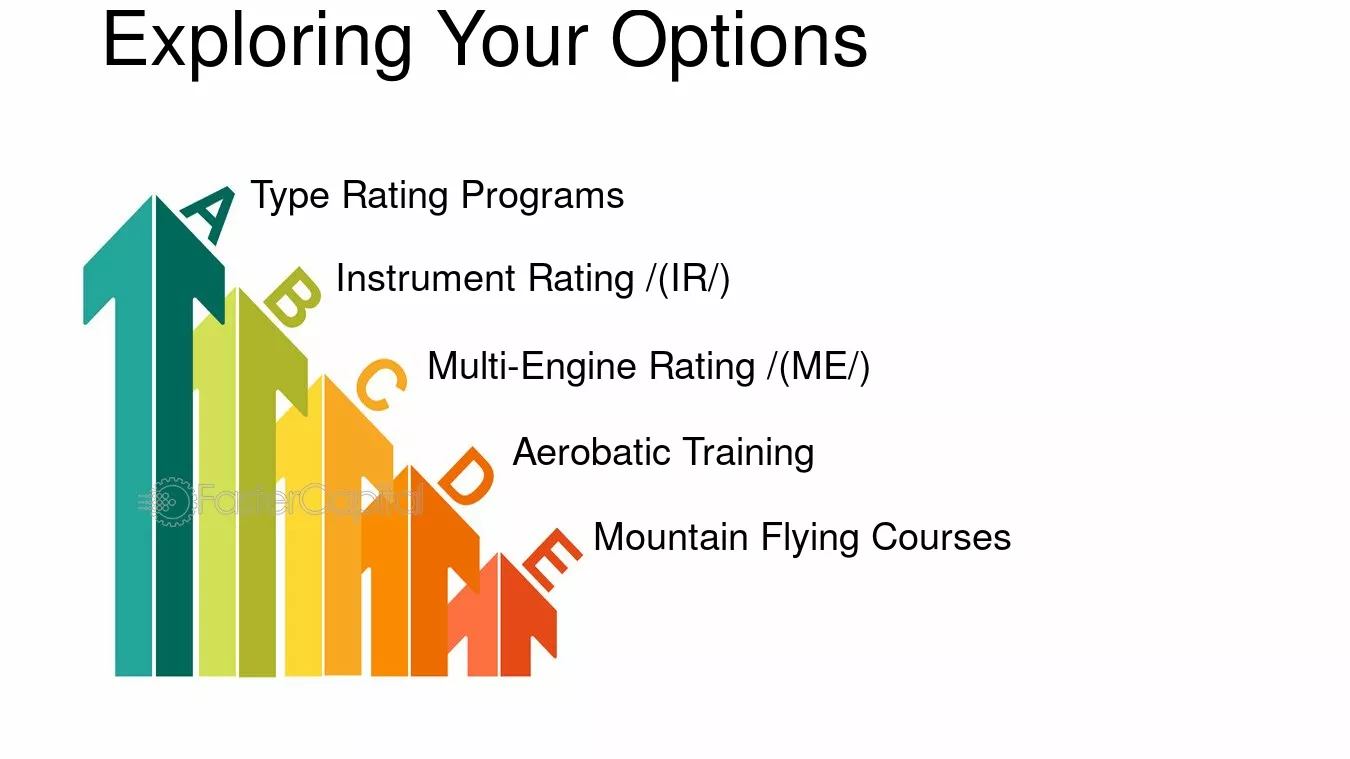 Exploring Your Options

A Type Rating Programs

B Instrument Rating /(IR/)

C Multi-Engine Rating /(ME/)

D Aerobatic Training

E Mountain Flying Courses

FasterCapital